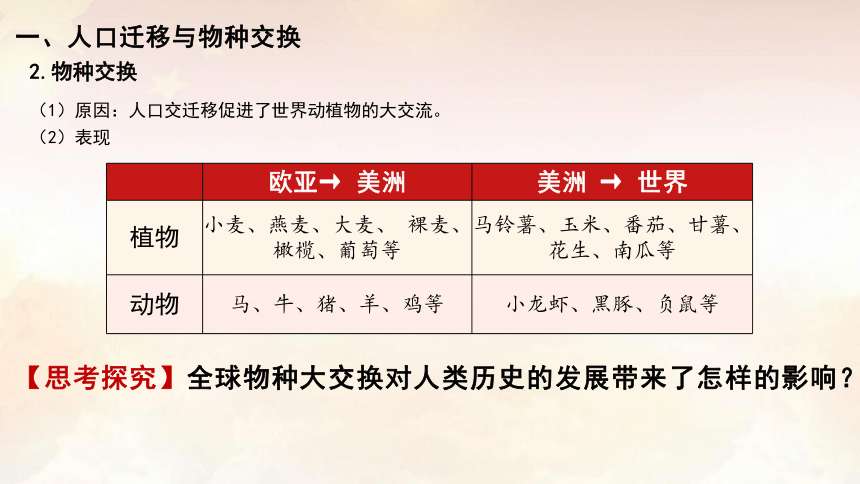 一、人口迁移与物种交换

2. 物种交换

（1）原因：人口交迁移促进了世界动植物的大交流。

（2）表现

| | 欧亚→ 美洲 | 美洲 → 世界 |
|---|---|---|
| 植物 | 小麦、燕麦、大麦、 裸麦、橄榄、葡萄等 | 马铃薯、玉米、番茄、甘薯、花生、南瓜等 |
| 动物 | 马、牛、猪、羊、鸡等 | 小龙虾、黑豚、负鼠等 |

【思考探究】全球物种大交换对人类历史的发展带来了怎样的影响？